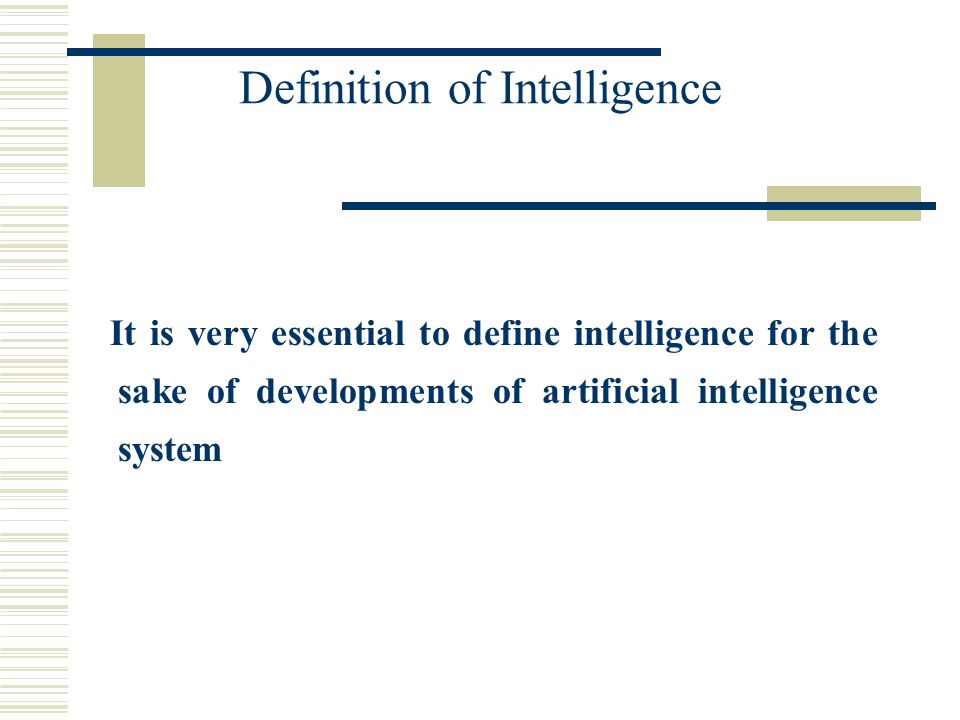 Definition of Intelligence

It is very essential to define intelligence for the sake of developments of artificial intelligence system